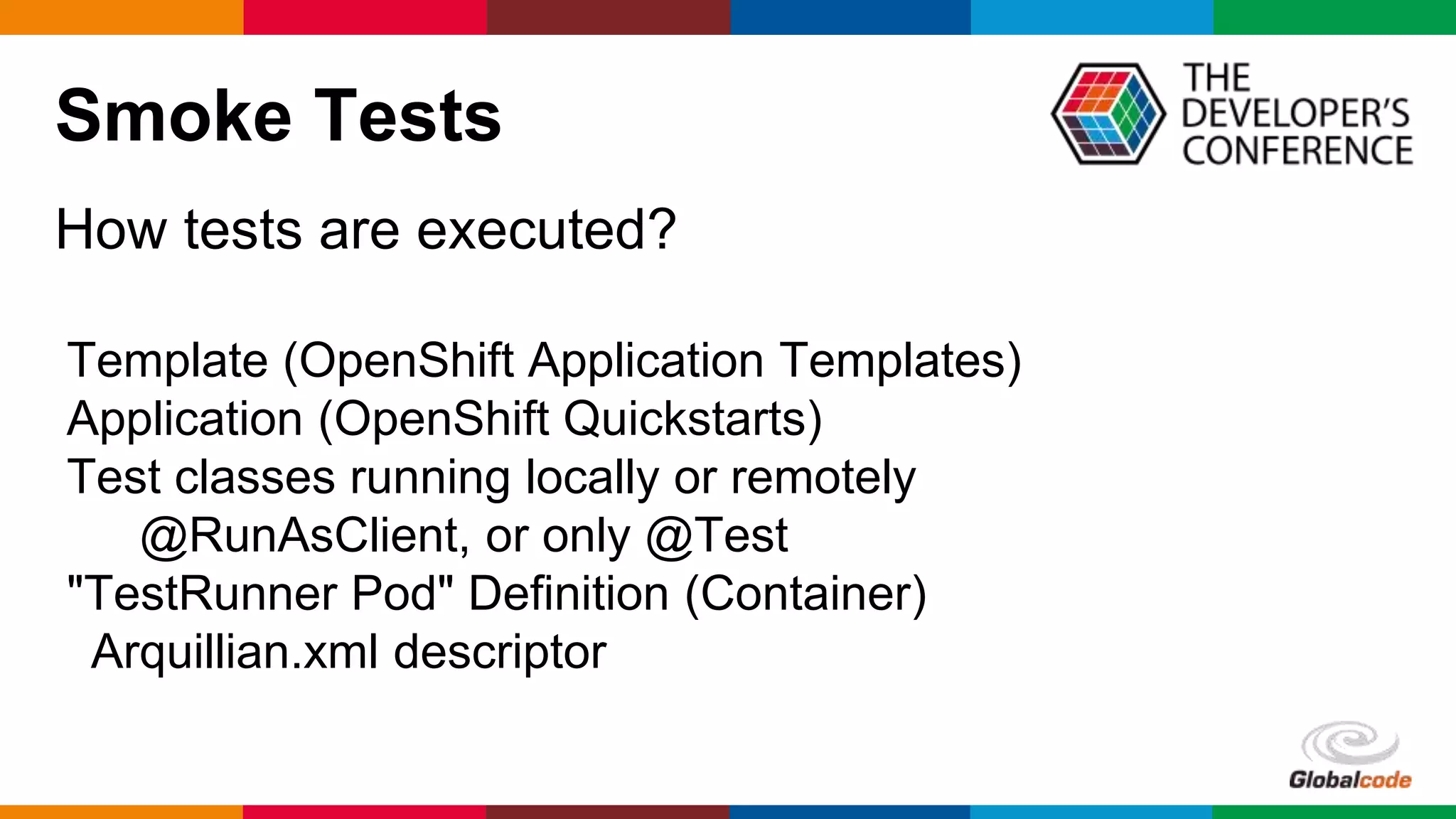 Smoke Tests

THE DEVELOPER'S CONFERENCE

How tests are executed?

Template (OpenShift Application Templates)
Application (OpenShift Quickstarts)
Test classes running locally or remotely
@RunAsClient, or only @Test
"TestRunner Pod" Definition (Container)
Arquillian.xml descriptor

Globalcode